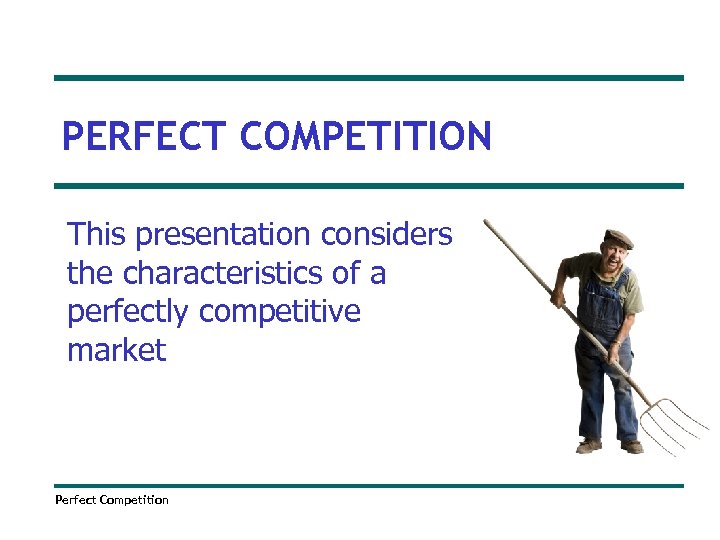 PERFECT COMPETITION

This presentation considers the characteristics of a perfectly competitive market

Perfect Competition